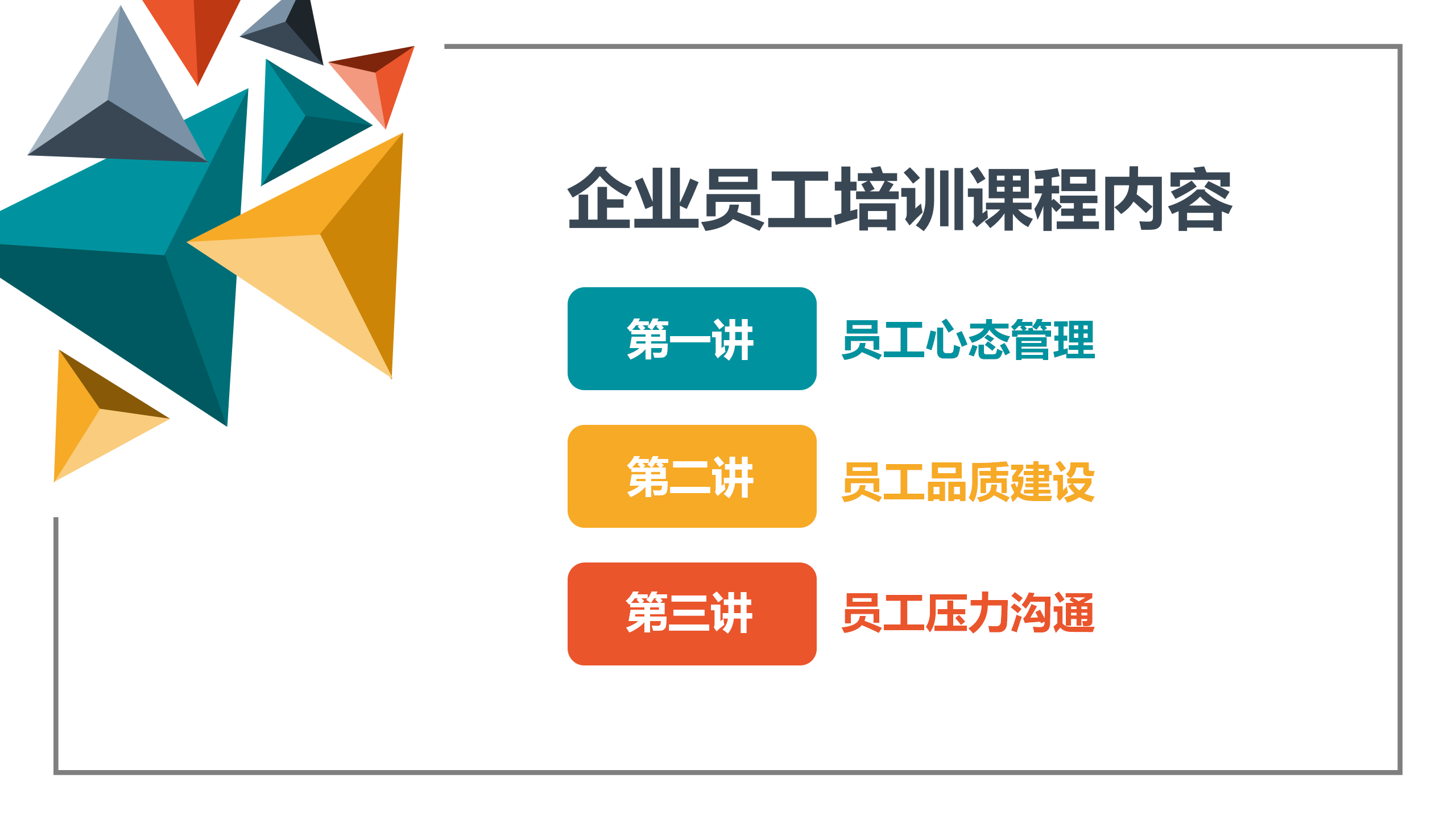 企业员工培训课程内容

第一讲 员工心态管理

第二讲 员工品质建设

第三讲 员工压力沟通